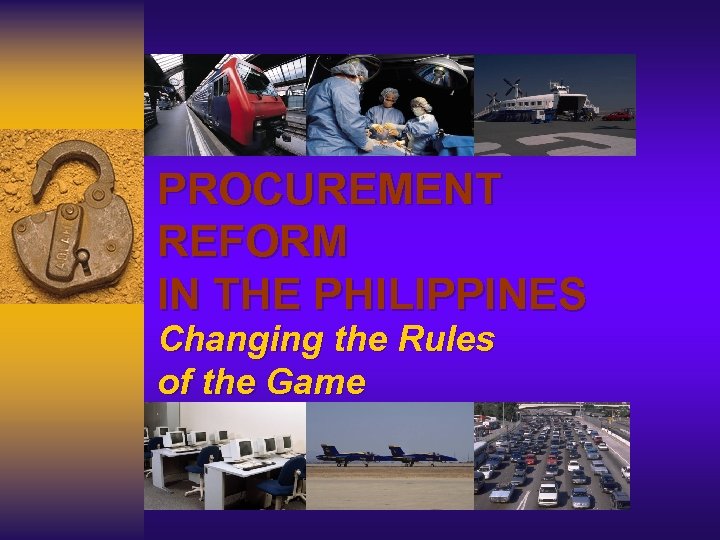 PROCUREMENT REFORM IN THE PHILIPPINES

Changing the Rules of the Game